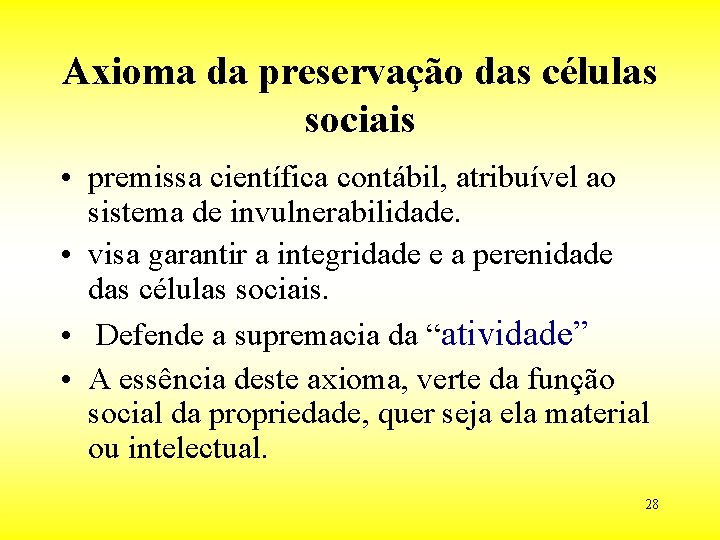 Axioma da preservação das células sociais

• premissa científica contábil, atribuível ao sistema de invulnerabilidade.
• visa garantir a integridade e a perenidade das células sociais.
• Defende a supremacia da “atividade”
• A essência deste axioma, verte da função social da propriedade, quer seja ela material ou intelectual.

28